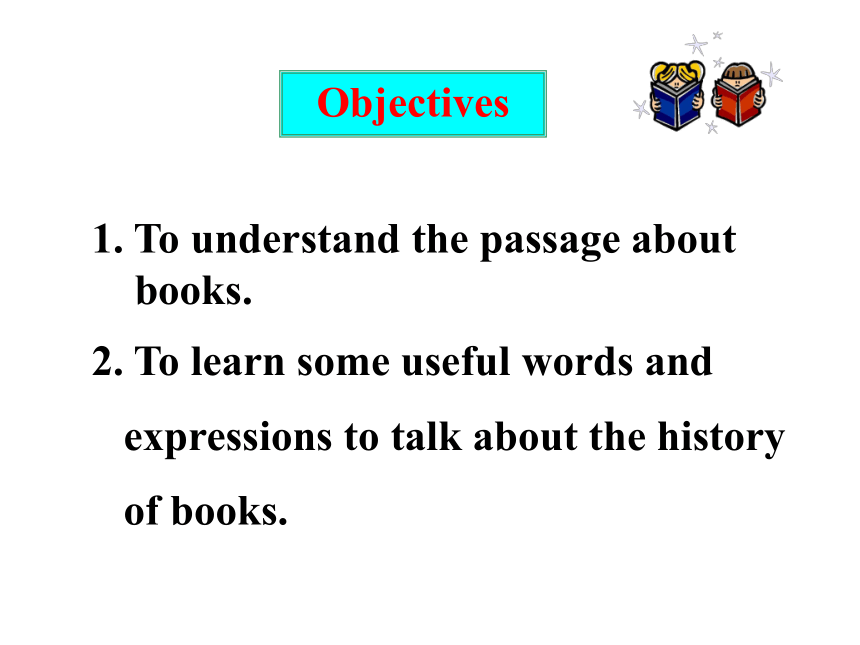 Objectives

1. To understand the passage about books.

2. To learn some useful words and expressions to talk about the history of books.